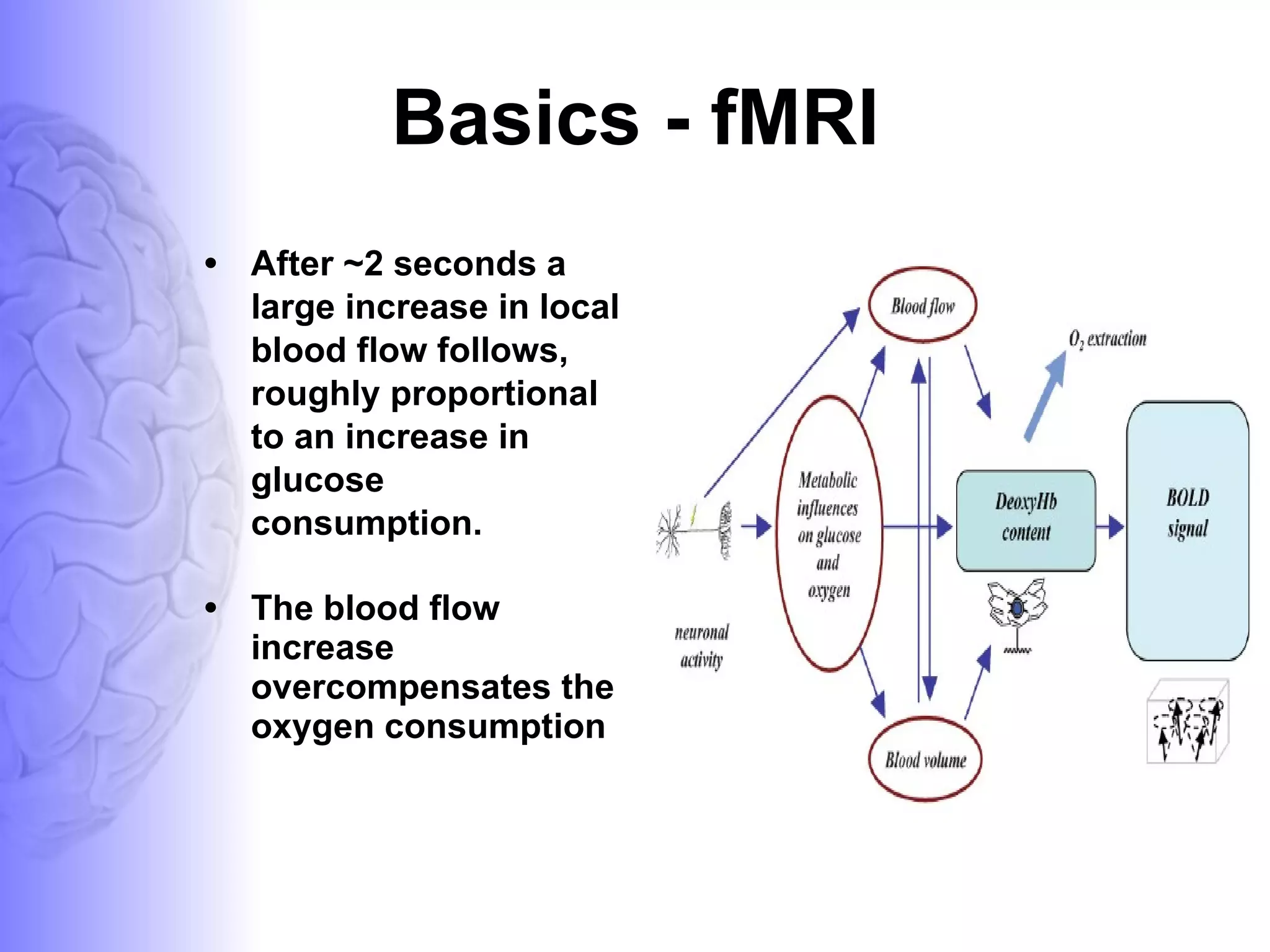 Basics - fMRI

• After ~2 seconds a large increase in local blood flow follows, roughly proportional to an increase in glucose consumption.

• The blood flow increase overcompensates the oxygen consumption

Blood flow

$O_2$ extraction

Metabolic influences on glucose and oxygen

DeoxyHb content

BOLD signal

neuronal activity

Blood volume